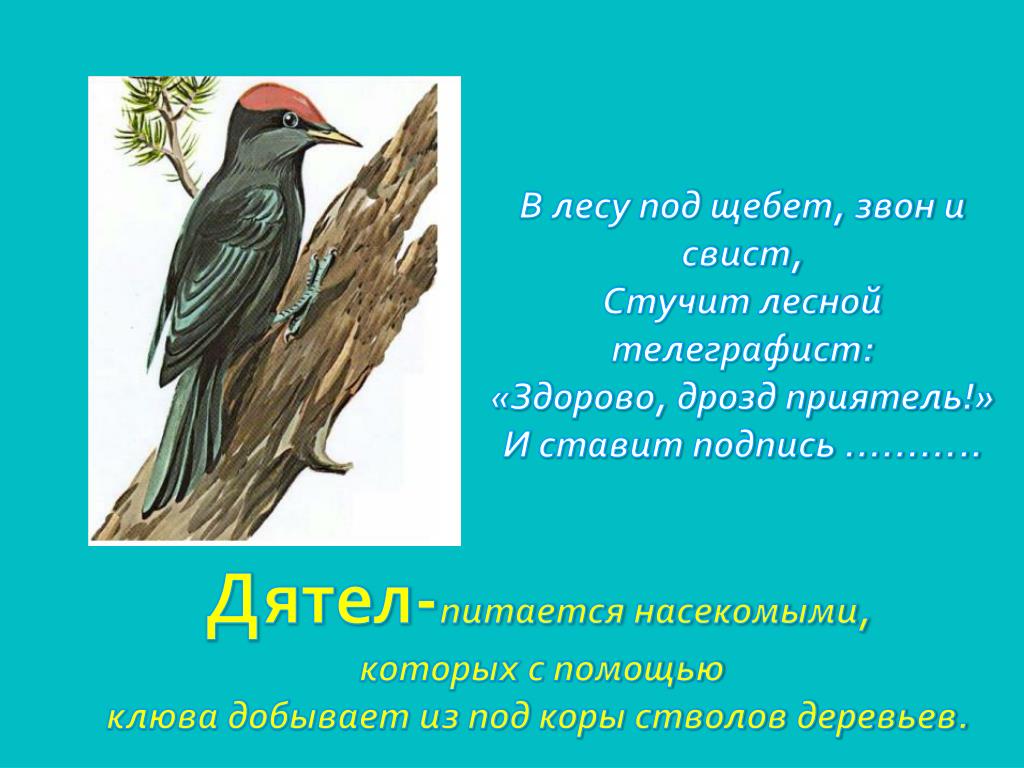 В лесу под щебет, звон и свист,
Стучит лесной телеграфист:
«Здорово, дрозд приятель!»
И ставит подпись ………..

Дятел-питается насекомыми, которых с помощью клюва добывает из под коры стволов деревьев.